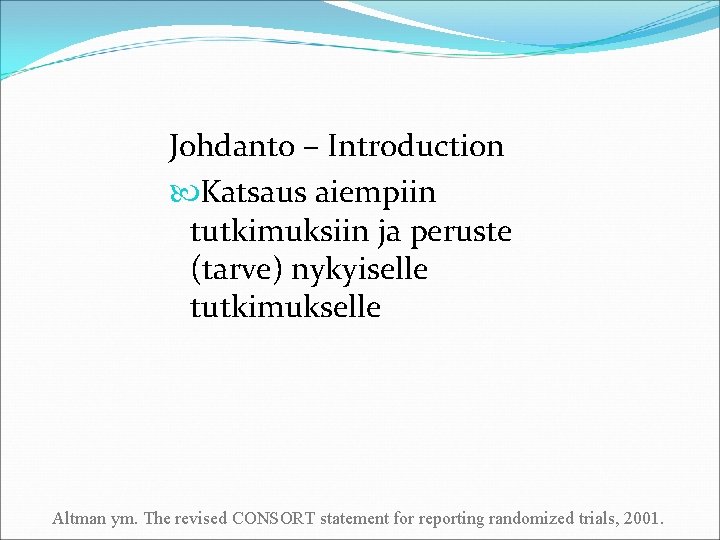 Johdanto – Introduction

Katsaus aiempiin tutkimuksiin ja peruste (tarve) nykyiselle tutkimukselle

Altman ym. The revised CONSORT statement for reporting randomized trials, 2001.